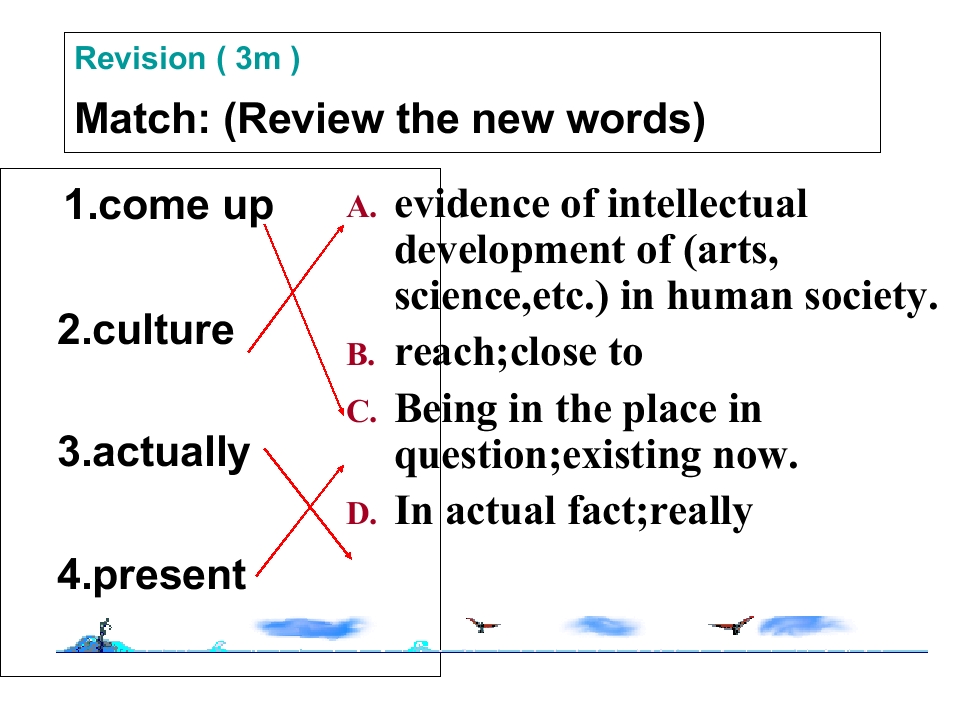 Revision ( 3m )

Match: (Review the new words)

1.come up

2.culture

3.actually

4.present

A. evidence of intellectual development of (arts, science,etc.) in human society.

B. reach;close to

C. Being in the place in question;existing now.

D. In actual fact;really